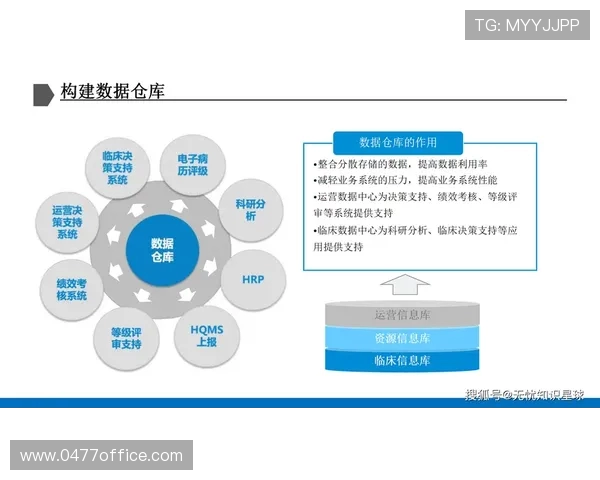 TG: MYYJJPP

构建数据仓库

临床决策支持系统

电子病历评级

科研分析

HRP

HQMS上报

等级评审支持

绩效考核系统

运营决策支持系统

数据仓库

数据仓库的作用

•整合分散存储的数据，提高数据利用率
•减轻业务系统的压力，提高业务系统性能
•运营数据中心为决策支持、绩效考核、等级评审等系统提供支持
•临床数据中心为科研分析、临床决策支持等应用提供支持

运营信息库
资源信息库
临床信息库

搜狐号@无忧知识星球

www.0477office.com